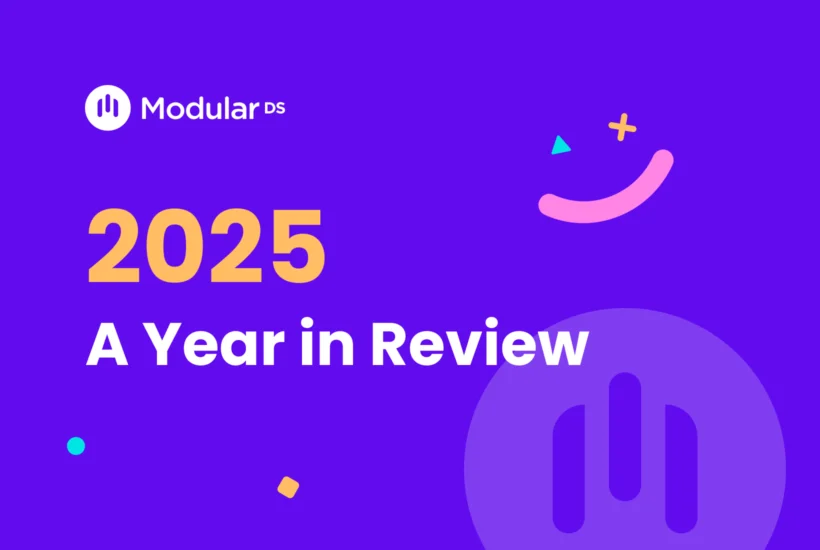 Modular DS

2025

A Year in Review